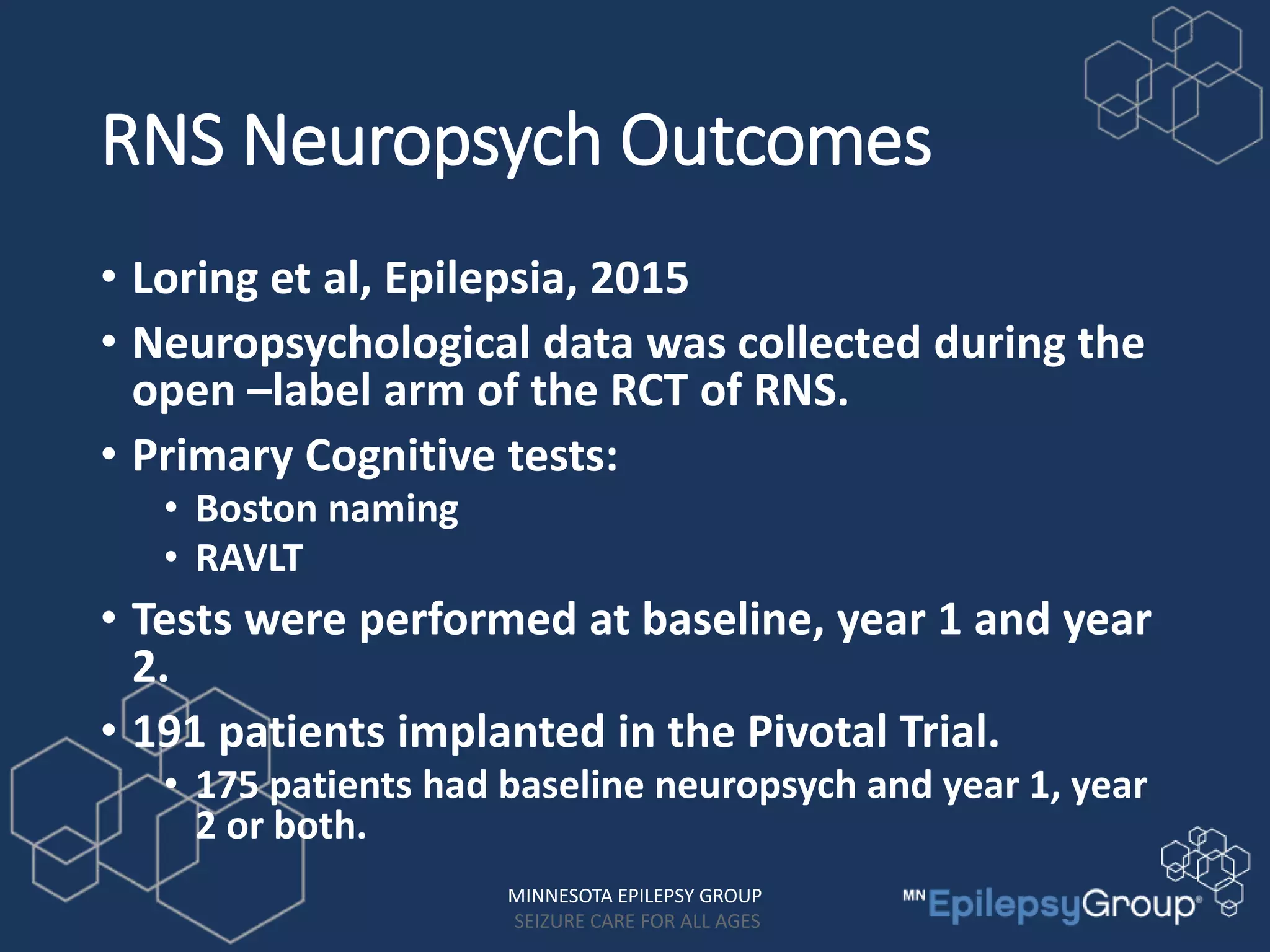 RNS Neuropsych Outcomes

• Loring et al, Epilepsia, 2015
• Neuropsychological data was collected during the open –label arm of the RCT of RNS.
• Primary Cognitive tests:
  • Boston naming
  • RAVLT
• Tests were performed at baseline, year 1 and year 2.
• 191 patients implanted in the Pivotal Trial.
  • 175 patients had baseline neuropsych and year 1, year 2 or both.

MINNESOTA EPILEPSY GROUP
SEIZURE CARE FOR ALL AGES

MN EpilepsyGroup